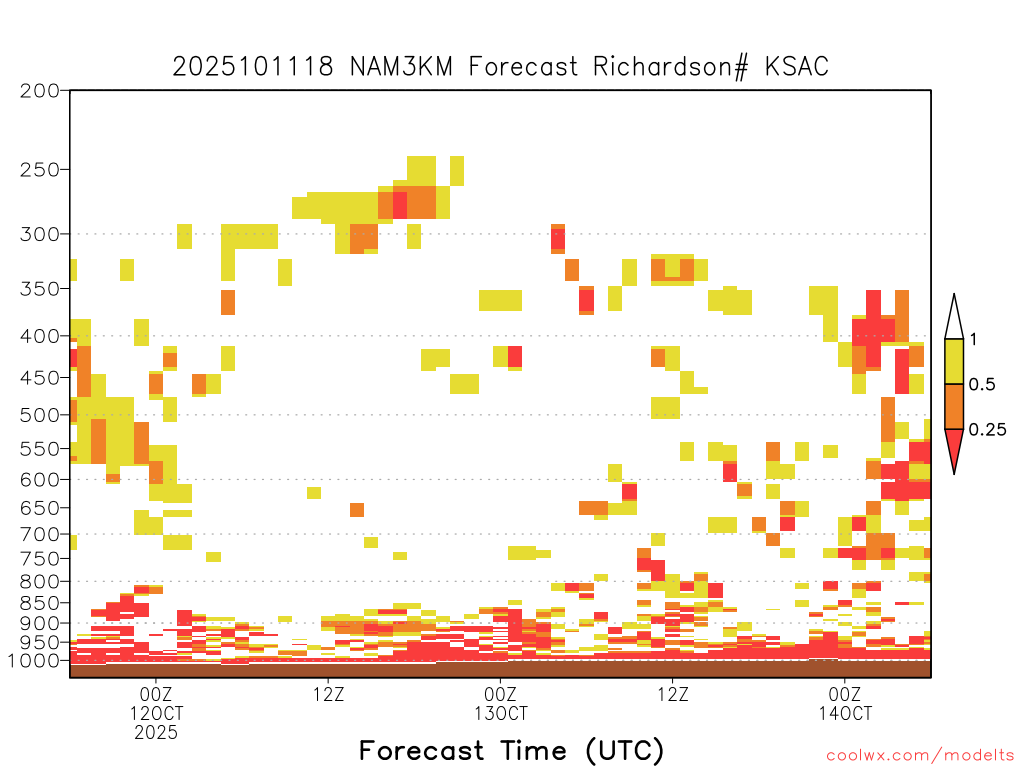 2025101118 NAM3KM Forecast Richardson# KSAC

200
250
300
350
400
450
500
550
600
650
700
750
800
850
900
950
1000

1
0.5
0.25

00Z
12OCT
2025
12Z
00Z
13OCT
12Z
00Z
14OCT

Forecast Time (UTC)

coolwx.com/modelts